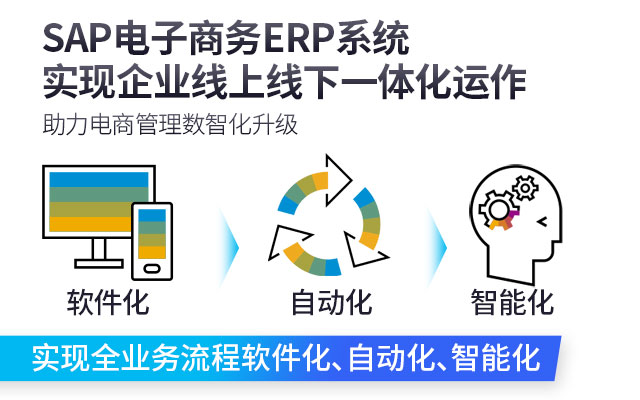 SAP电子商务ERP系统
实现企业线上线下一体化运作

助力电商管理数智化升级

软件化

自动化

智能化

实现全业务流程软件化、自动化、智能化